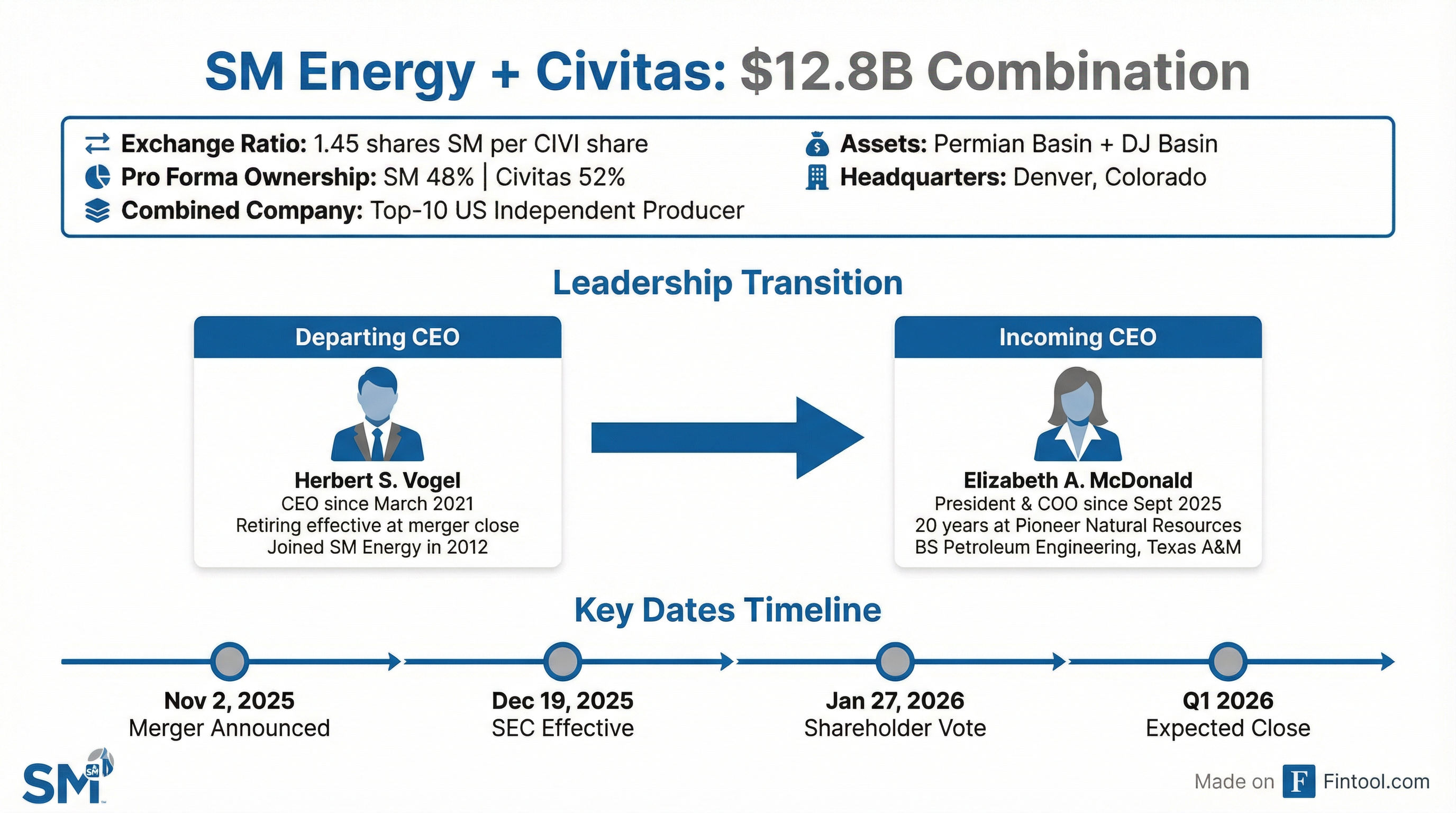 SM Energy + Civitas: $12.8B Combination

Exchange Ratio: 1.45 shares SM per CIVI share
Pro Forma Ownership: SM 48% | Civitas 52%
Combined Company: Top-10 US Independent Producer

Assets: Permian Basin + DJ Basin
Headquarters: Denver, Colorado

Leadership Transition

Departing CEO

Herbert S. Vogel
CEO since March 2021
Retiring effective at merger close
Joined SM Energy in 2012

Incoming CEO

Elizabeth A. McDonald
President & COO since Sept 2025
20 years at Pioneer Natural Resources
BS Petroleum Engineering, Texas A&M

Key Dates Timeline

Nov 2, 2025
Merger Announced

Dec 19, 2025
SEC Effective

Jan 27, 2026
Shareholder Vote

Q1 2026
Expected Close

SM SM

Made on F Fintool.com